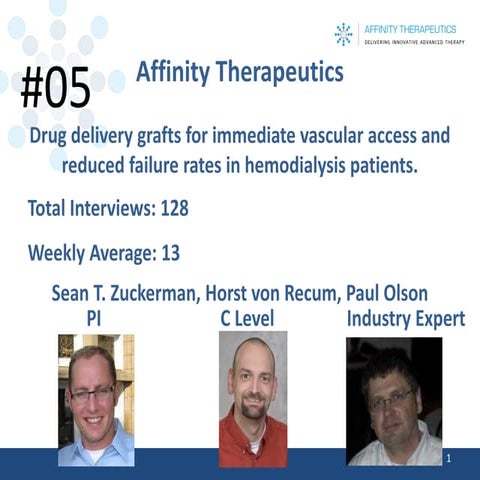 AFFINITY THERAPEUTICS
DELIVERING INNOVATIVE ADVANCED THERAPY

#05

Affinity Therapeutics

Drug delivery grafts for immediate vascular access and reduced failure rates in hemodialysis patients.

Total Interviews: 128

Weekly Average: 13

Sean T. Zuckerman, Horst von Recum, Paul Olson
PI C Level Industry Expert

1